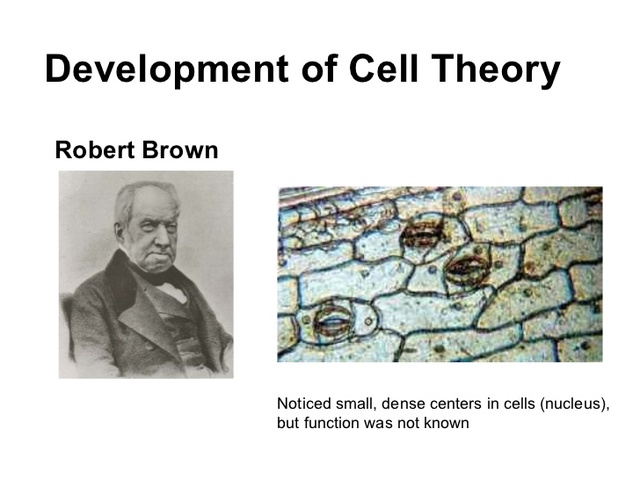 Development of Cell Theory

Robert Brown

Noticed small, dense centers in cells (nucleus), but function was not known